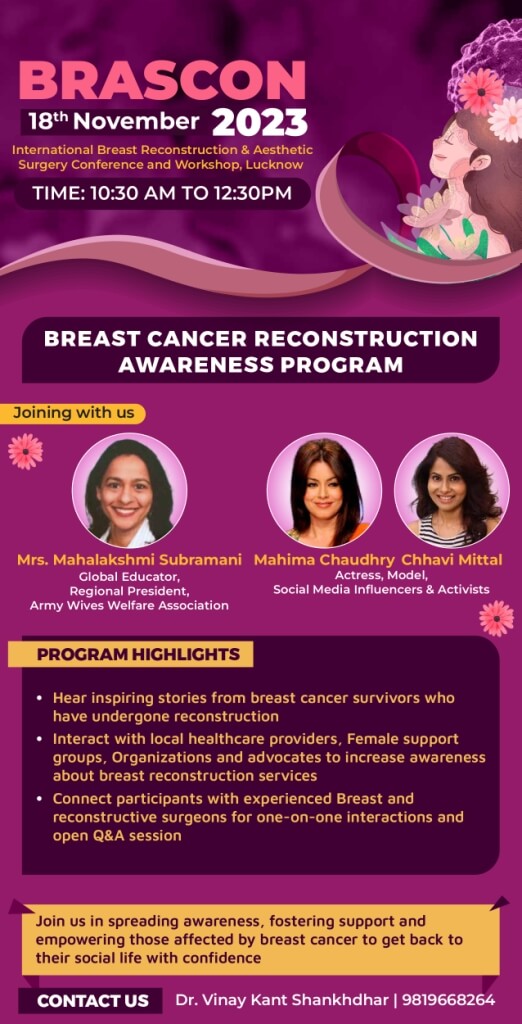 BRASCON

18th November 2023

International Breast Reconstruction & Aesthetic Surgery Conference and Workshop, Lucknow

TIME: 10:30 AM TO 12:30PM

BREAST CANCER RECONSTRUCTION AWARENESS PROGRAM

Joining with us

Mrs. Mahalakshmi Subramani
Global Educator,
Regional President,
Army Wives Welfare Association

Mahima Chaudhry Chhavi Mittal
Actress, Model,
Social Media Influencers & Activists

PROGRAM HIGHLIGHTS

• Hear inspiring stories from breast cancer survivors who have undergone reconstruction
• Interact with local healthcare providers, Female support groups, Organizations and advocates to increase awareness about breast reconstruction services
• Connect participants with experienced Breast and reconstructive surgeons for one-on-one interactions and open Q&A session

Join us in spreading awareness, fostering support and empowering those affected by breast cancer to get back to their social life with confidence

CONTACT US Dr. Vinay Kant Shankhdhar | 9819668264